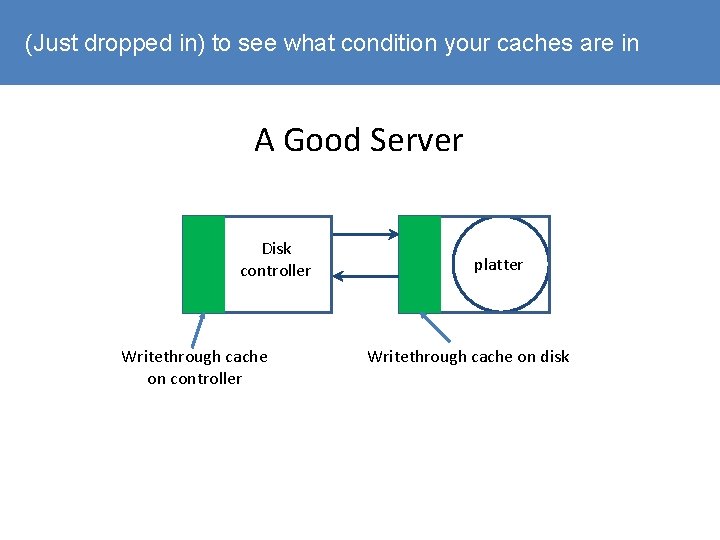 (Just dropped in) to see what condition your caches are in

A Good Server

Disk controller

platter

Writethrough cache on controller

Writethrough cache on disk